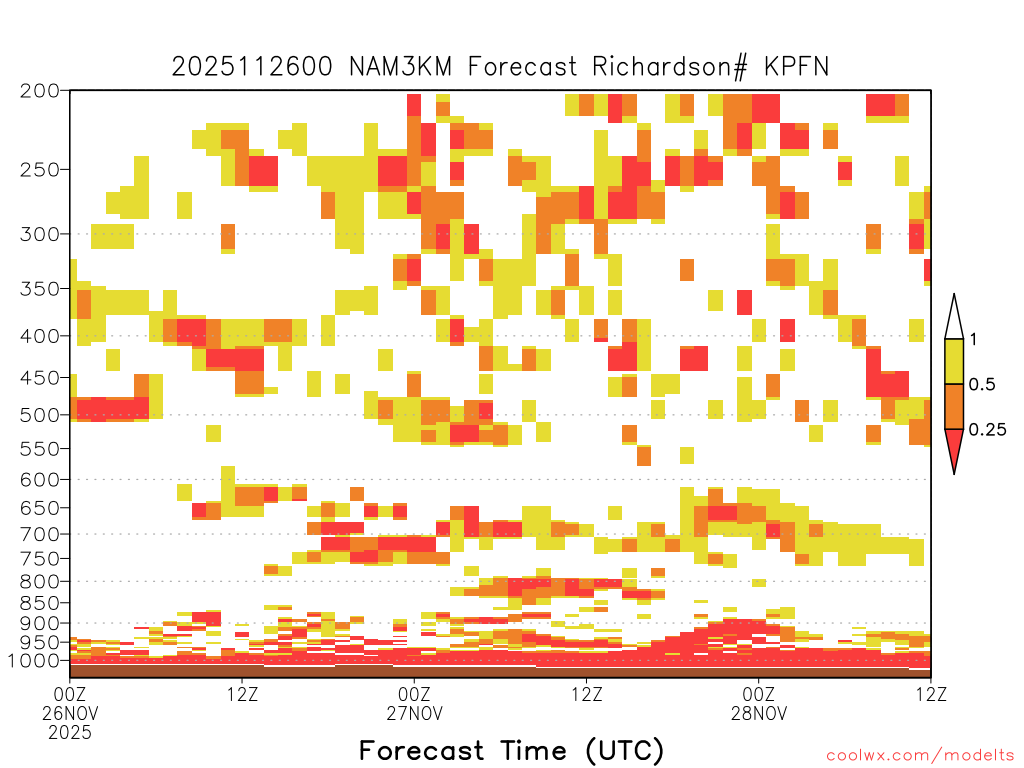 2025112600 NAM3KM Forecast Richardson# KPFN

200
250
300
350
400
450
500
550
600
650
700
750
800
850
900
950
1000

1
0.5
0.25

00Z
26NOV
2025
12Z
00Z
27NOV
12Z
00Z
28NOV
12Z

Forecast Time (UTC)

coolwx.com/modelts